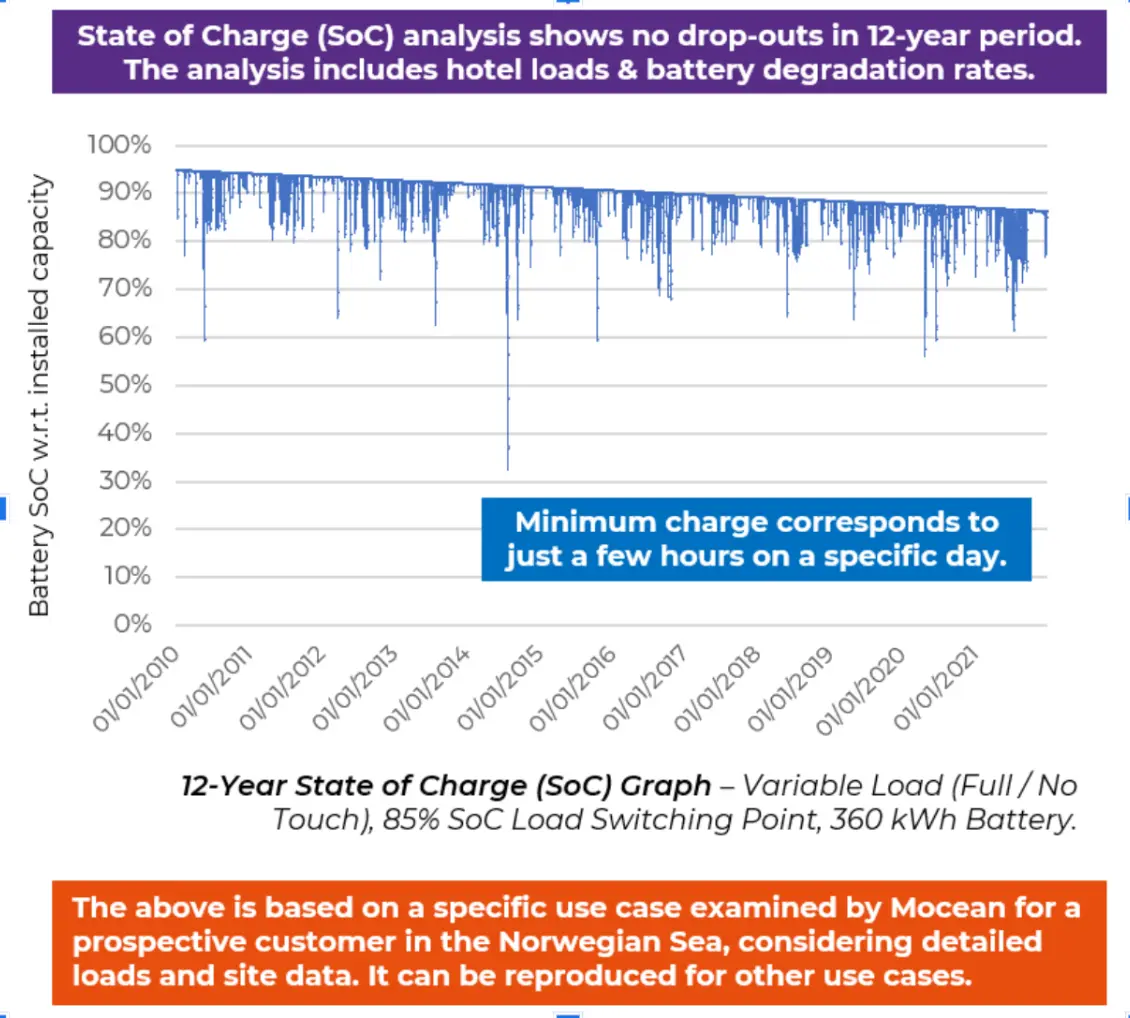 State of Charge (SoC) analysis shows no drop-outs in 12-year period. The analysis includes hotel loads & battery degradation rates.

Battery SoC w.r.t. installed capacity

100%
90%
80%
70%
60%
50%
40%
30%
20%
10%
0%

Minimum charge corresponds to just a few hours on a specific day.

01/01/2010
01/01/2011
01/01/2012
01/01/2013
01/01/2014
01/01/2015
01/01/2016
01/01/2017
01/01/2018
01/01/2019
01/01/2020
01/01/2021

12-Year State of Charge (SoC) Graph – Variable Load (Full / No Touch), 85% SoC Load Switching Point, 360 kWh Battery.

The above is based on a specific use case examined by Mocean for a prospective customer in the Norwegian Sea, considering detailed loads and site data. It can be reproduced for other use cases.